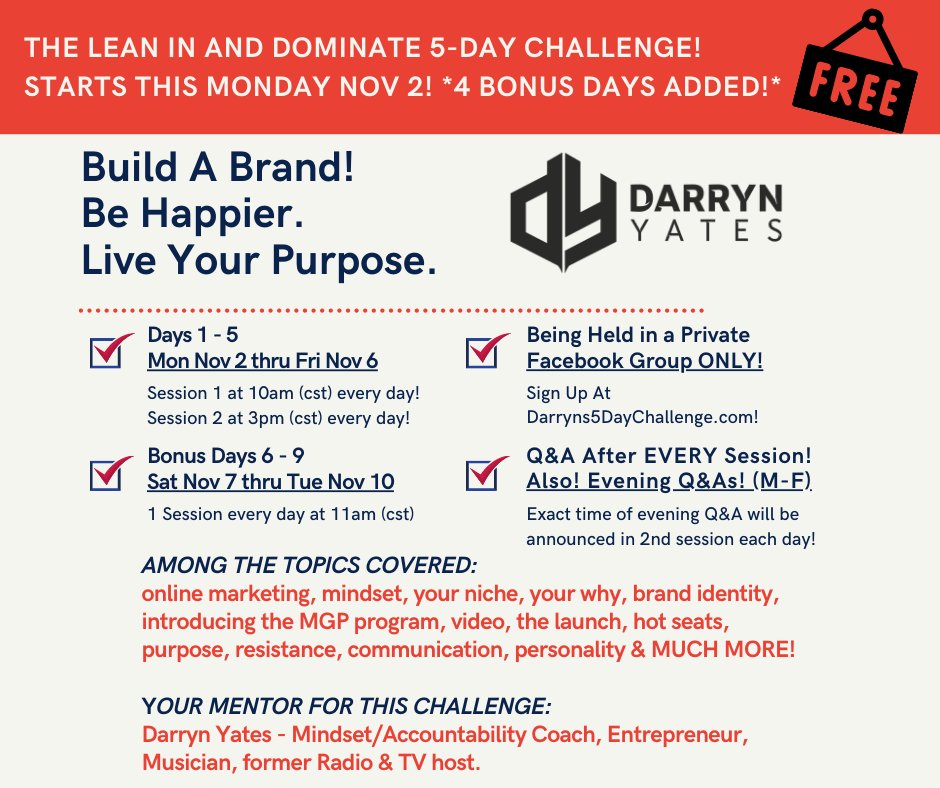 THE LEAN IN AND DOMINATE 5-DAY CHALLENGE!
STARTS THIS MONDAY NOV 2! *4 BONUS DAYS ADDED!*

FREE

Build A Brand!
Be Happier.
Live Your Purpose.

DARRYN
YATES

Days 1 - 5
Mon Nov 2 thru Fri Nov 6
Session 1 at 10am (cst) every day!
Session 2 at 3pm (cst) every day!

Bonus Days 6 - 9
Sat Nov 7 thru Tue Nov 10
1 Session every day at 11am (cst)

Being Held in a Private
Facebook Group ONLY!
Sign Up At
Darryns5DayChallenge.com!

Q&A After EVERY Session!
Also! Evening Q&As! (M-F)
Exact time of evening Q&A will be announced in 2nd session each day!

AMONG THE TOPICS COVERED:
online marketing, mindset, your niche, your why, brand identity, introducing the MGP program, video, the launch, hot seats, purpose, resistance, communication, personality & MUCH MORE!

YOUR MENTOR FOR THIS CHALLENGE:
Darryn Yates - Mindset/Accountability Coach, Entrepreneur, Musician, former Radio & TV host.